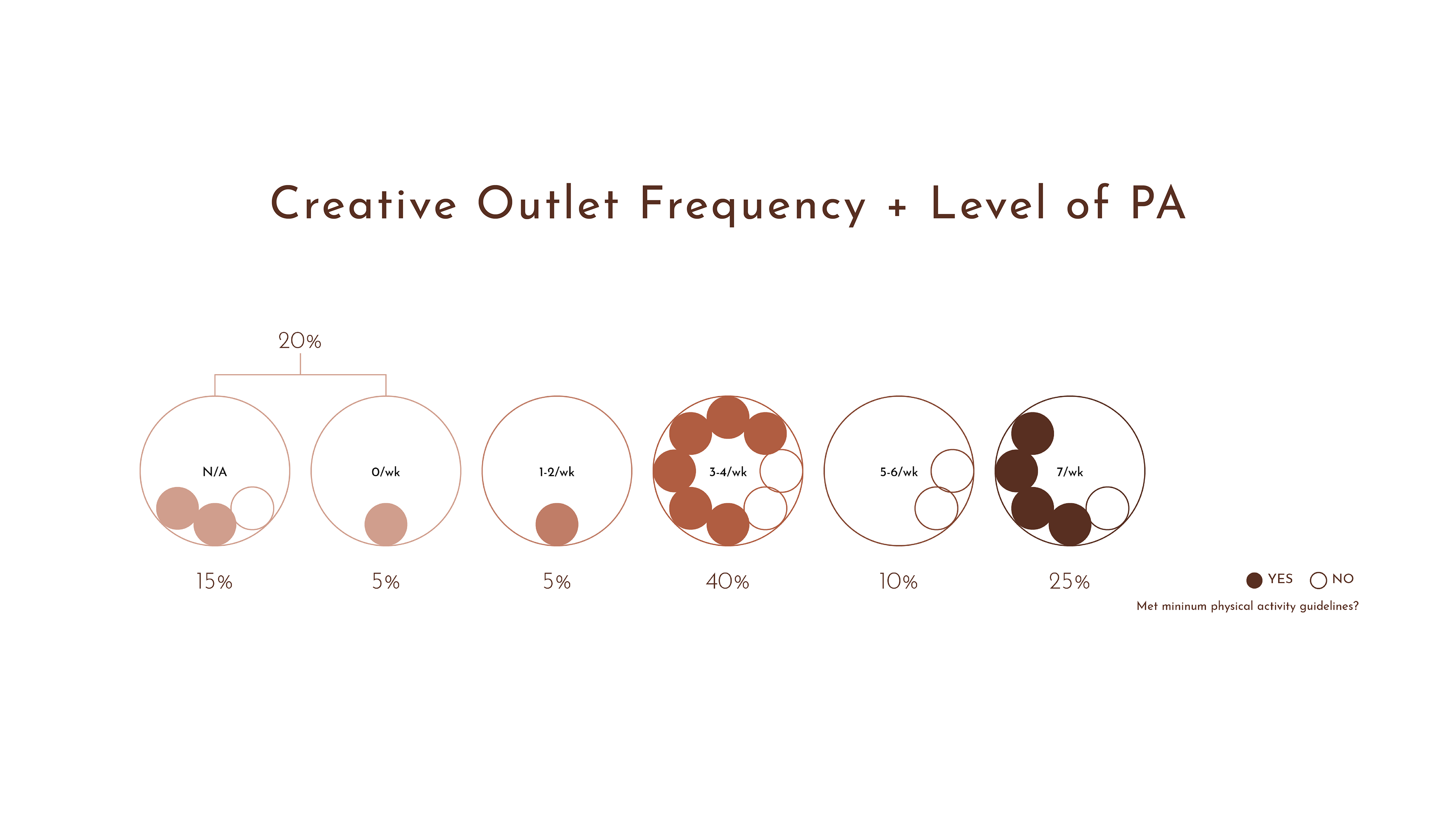 Creative Outlet Frequency + Level of PA

20%

N/A

0/wk

1-2/wk

3-4/wk

5-6/wk

7/wk

15%

5%

5%

40%

10%

25%

YES NO

Met mininum physical activity guidelines?